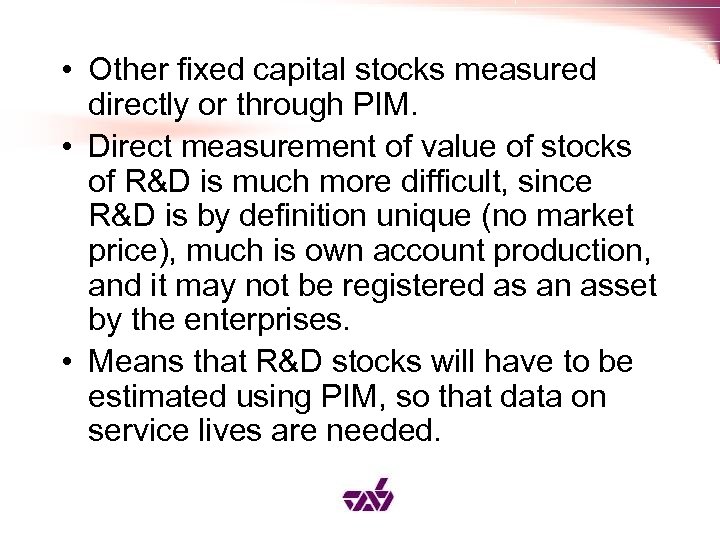 • Other fixed capital stocks measured directly or through PIM.

• Direct measurement of value of stocks of R&D is much more difficult, since R&D is by definition unique (no market price), much is own account production, and it may not be registered as an asset by the enterprises.

• Means that R&D stocks will have to be estimated using PIM, so that data on service lives are needed.